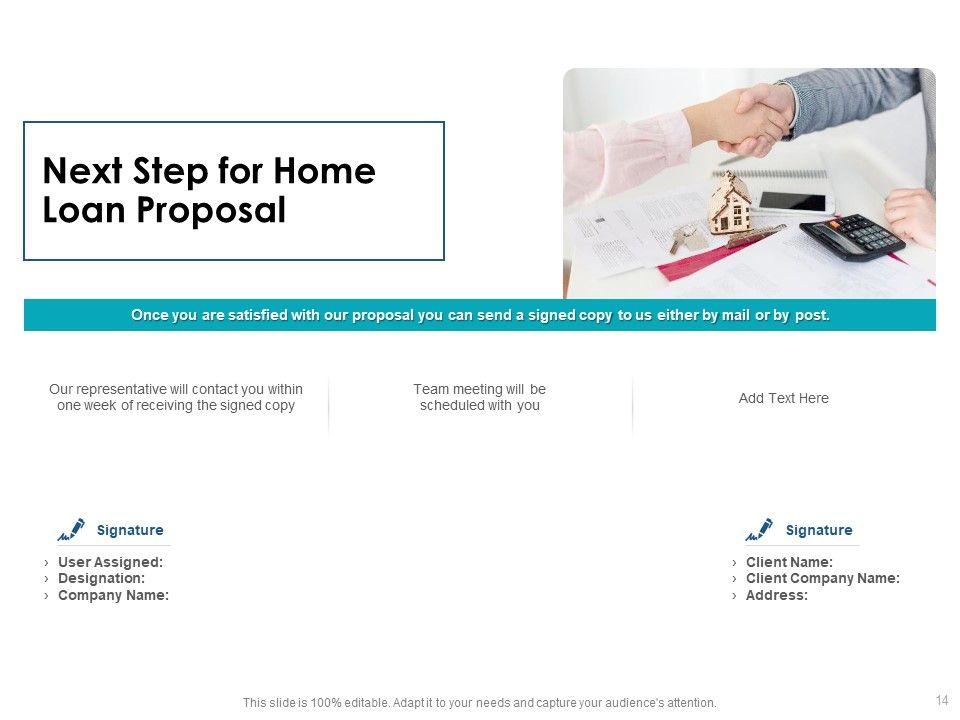 Next Step for Home Loan Proposal

Once you are satisfied with our proposal you can send a signed copy to us either by mail or by post.

Our representative will contact you within one week of receiving the signed copy

Team meeting will be scheduled with you

Add Text Here

Signature

› User Assigned:
› Designation:
› Company Name:

Signature

› Client Name:
› Client Company Name:
› Address:

This slide is 100% editable. Adapt it to your needs and capture your audience's attention.

14